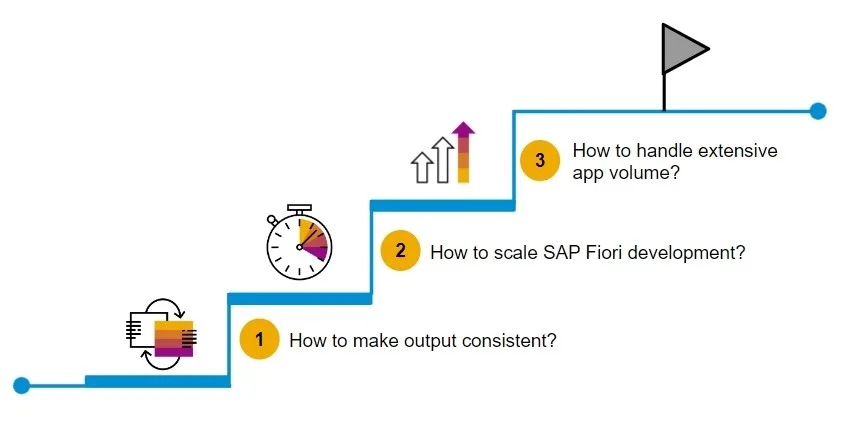 3 How to handle extensive app volume?

2 How to scale SAP Fiori development?

1 How to make output consistent?